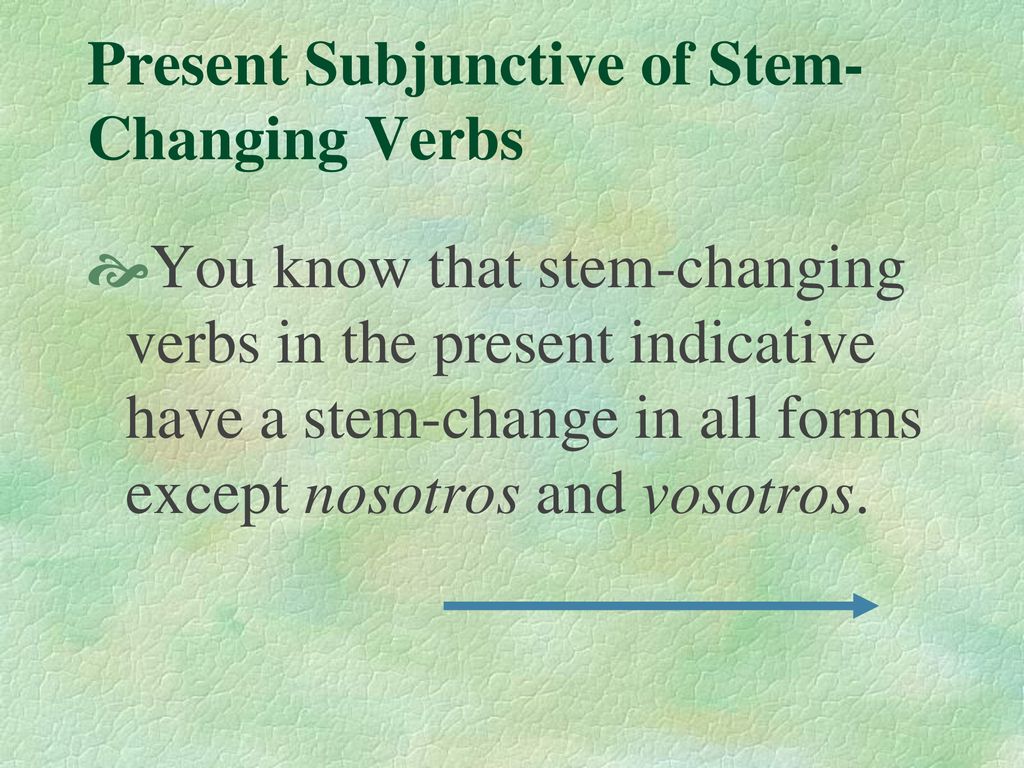 Present Subjunctive of Stem-Changing Verbs

You know that stem-changing verbs in the present indicative have a stem-change in all forms except nosotros and vosotros.